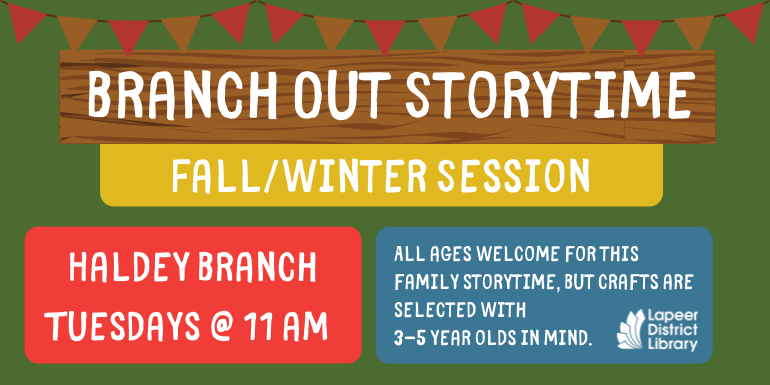 BRANCH OUT STORYTIME

FALL/WINTER SESSION

HALDEY BRANCH
TUESDAYS @ 11 AM

ALL AGES WELCOME FOR THIS FAMILY STORYTIME, BUT CRAFTS ARE SELECTED WITH 3-5 YEAR OLDS IN MIND.

Lapeer District Library